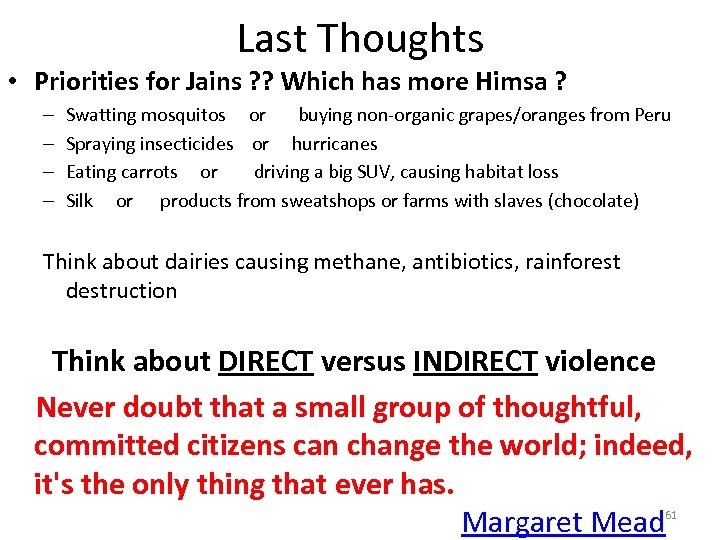 Last Thoughts

• Priorities for Jains ?? Which has more Himsa ?
– Swatting mosquitos or buying non-organic grapes/oranges from Peru
– Spraying insecticides or hurricanes
– Eating carrots or driving a big SUV, causing habitat loss
– Silk or products from sweatshops or farms with slaves (chocolate)

Think about dairies causing methane, antibiotics, rainforest destruction

Think about DIRECT versus INDIRECT violence

Never doubt that a small group of thoughtful, committed citizens can change the world; indeed, it's the only thing that ever has.

Margaret Mead

61